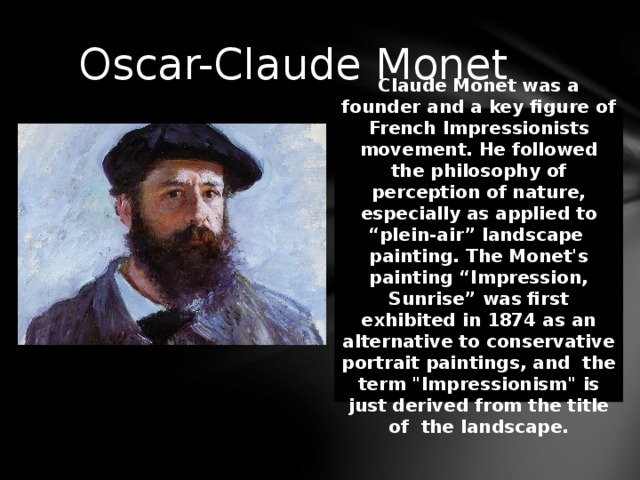 Oscar-Claude Monet

Claude Monet was a founder and a key figure of French Impressionists movement. He followed the philosophy of perception of nature, especially as applied to “plein-air” landscape painting. The Monet's painting “Impression, Sunrise” was first exhibited in 1874 as an alternative to conservative portrait paintings, and the term "Impressionism" is just derived from the title of the landscape.